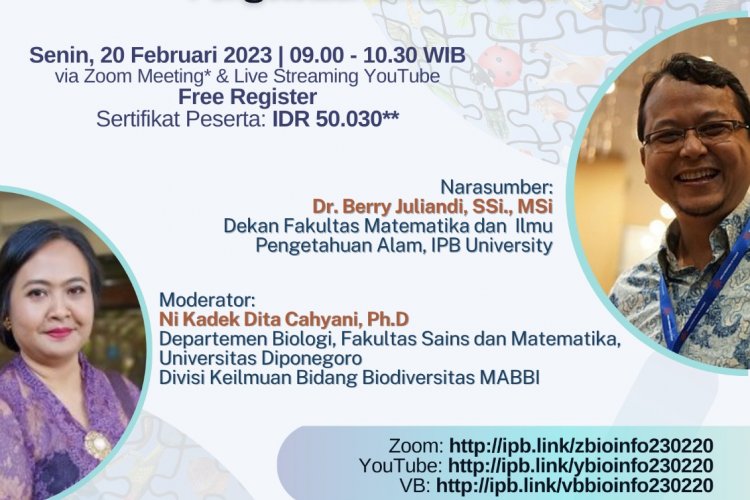 Senin, 20 Februari 2023 | 09.00 - 10.30 WIB
via Zoom Meeting* & Live Streaming YouTube
Free Register
Sertifikat Peserta: IDR 50.030**

Narasumber:
Dr. Berry Juliandi, SSi., MSi
Dekan Fakultas Matematika dan Ilmu Pengetahuan Alam, IPB University

Moderator:
Ni Kadek Dita Cahyani, Ph.D
Departemen Biologi, Fakultas Sains dan Matematika, Universitas Diponegoro
Divisi Keilmuan Bidang Biodiversitas MABBI

Zoom: http://ipb.link/zbioinfo230220
YouTube: http://ipb.link/ybioinfo230220
VB: http://ipb.link/vbbioinfo230220